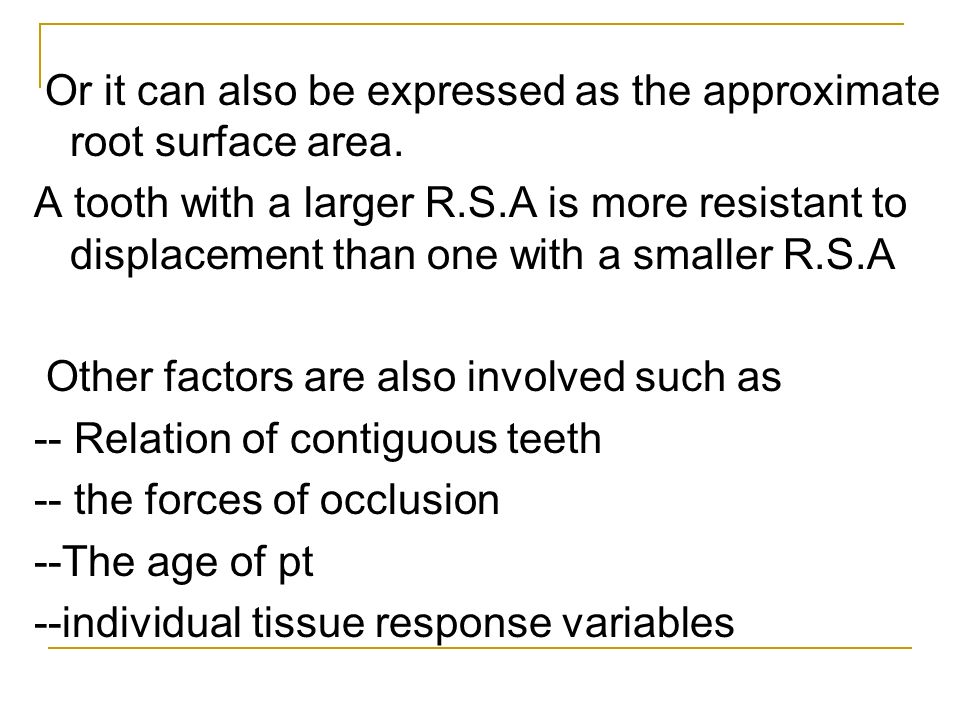 Or it can also be expressed as the approximate root surface area.

A tooth with a larger R.S.A is more resistant to displacement than one with a smaller R.S.A

Other factors are also involved such as

-- Relation of contiguous teeth

-- the forces of occlusion

--The age of pt

--individual tissue response variables